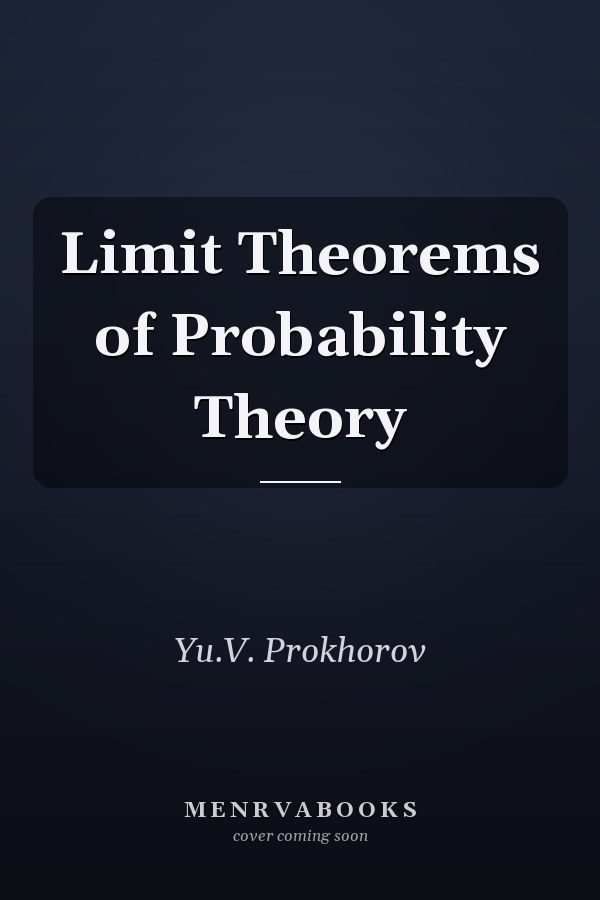 Limit Theorems of Probability Theory

Yu.V. Prokhorov

MENRVABOOKS
cover coming soon